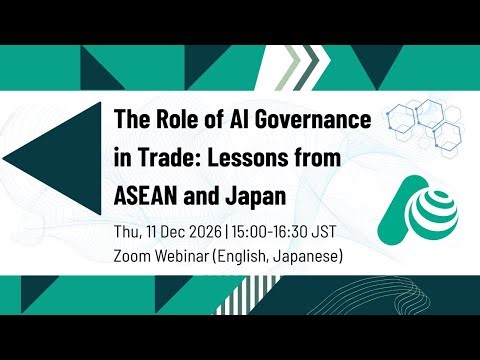 The Role of AI Governance in Trade: Lessons from ASEAN and Japan

Thu, 11 Dec 2026 | 15:00-16:30 JST
Zoom Webinar (English, Japanese)